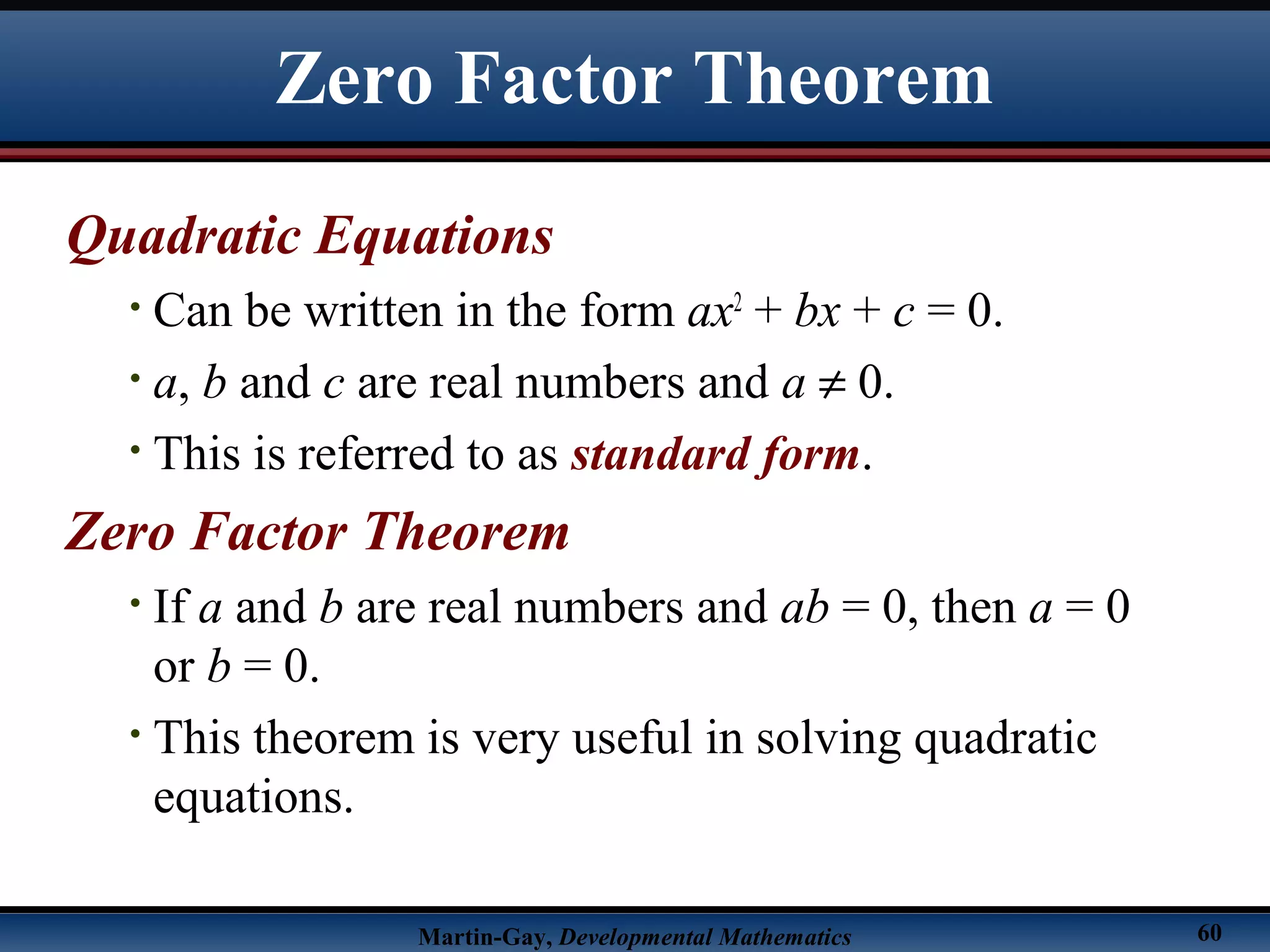 Zero Factor Theorem

Quadratic Equations

• Can be written in the form $ax^2 + bx + c = 0$.

• $a$, $b$ and $c$ are real numbers and $a \neq 0$.

• This is referred to as standard form.

Zero Factor Theorem

• If $a$ and $b$ are real numbers and $ab = 0$, then $a = 0$ or $b = 0$.

• This theorem is very useful in solving quadratic equations.

Martin-Gay, Developmental Mathematics

60